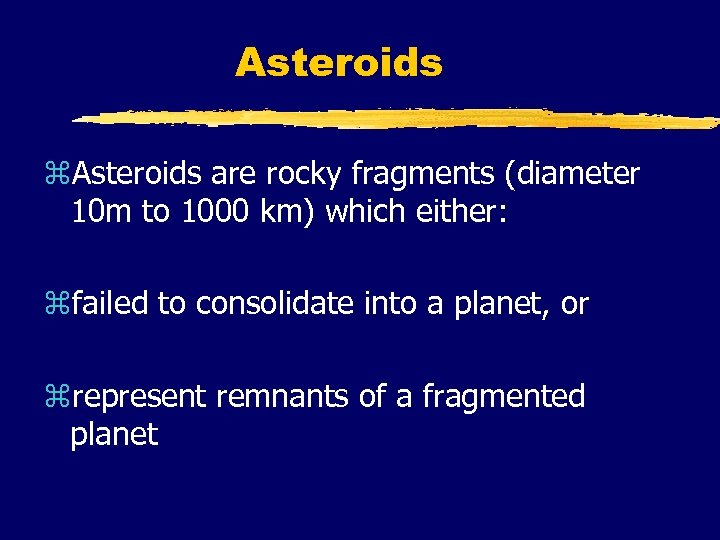 Asteroids

⌘Asteroids are rocky fragments (diameter 10m to 1000 km) which either:

⌘failed to consolidate into a planet, or

⌘represent remnants of a fragmented planet